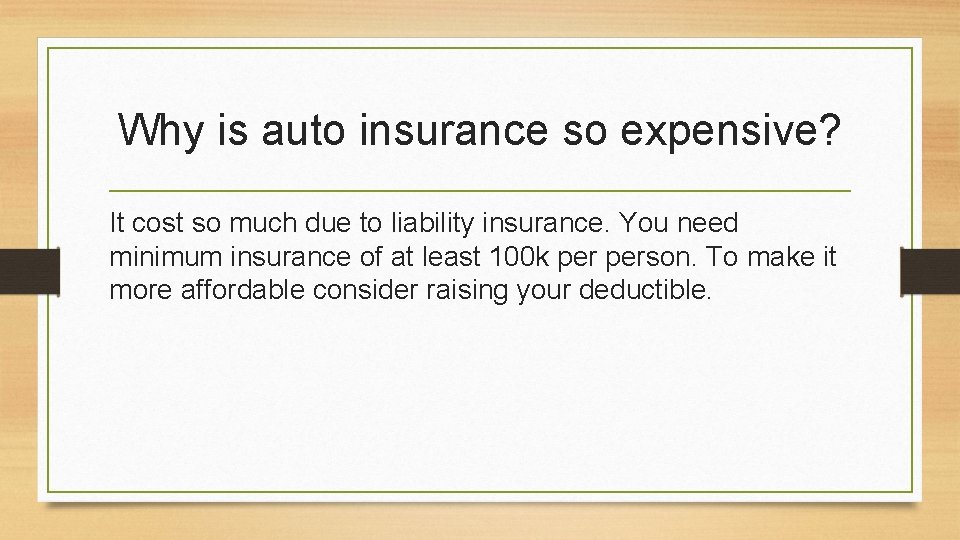 Why is auto insurance so expensive?

It cost so much due to liability insurance. You need minimum insurance of at least 100k per person. To make it more affordable consider raising your deductible.